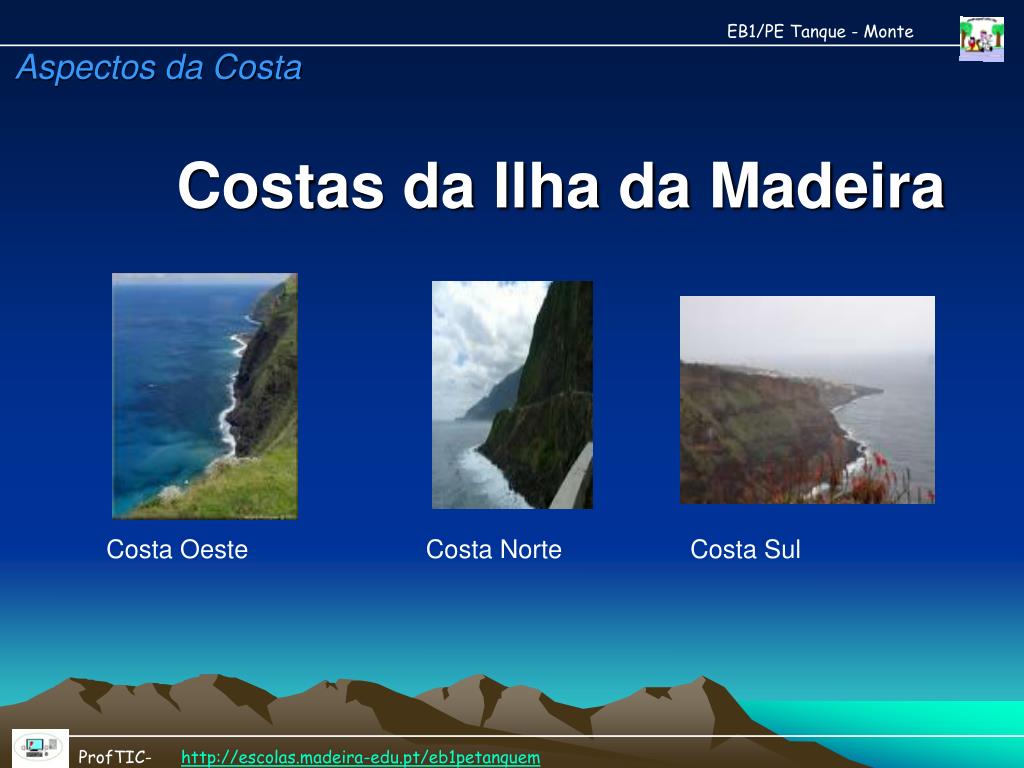 EB1/PE Tanque - Monte

Aspectos da Costa

Costas da Ilha da Madeira

Costa Oeste

Costa Norte

Costa Sul

ProfTIC- http://escolas.madeira-edu.pt/eb1petanquem